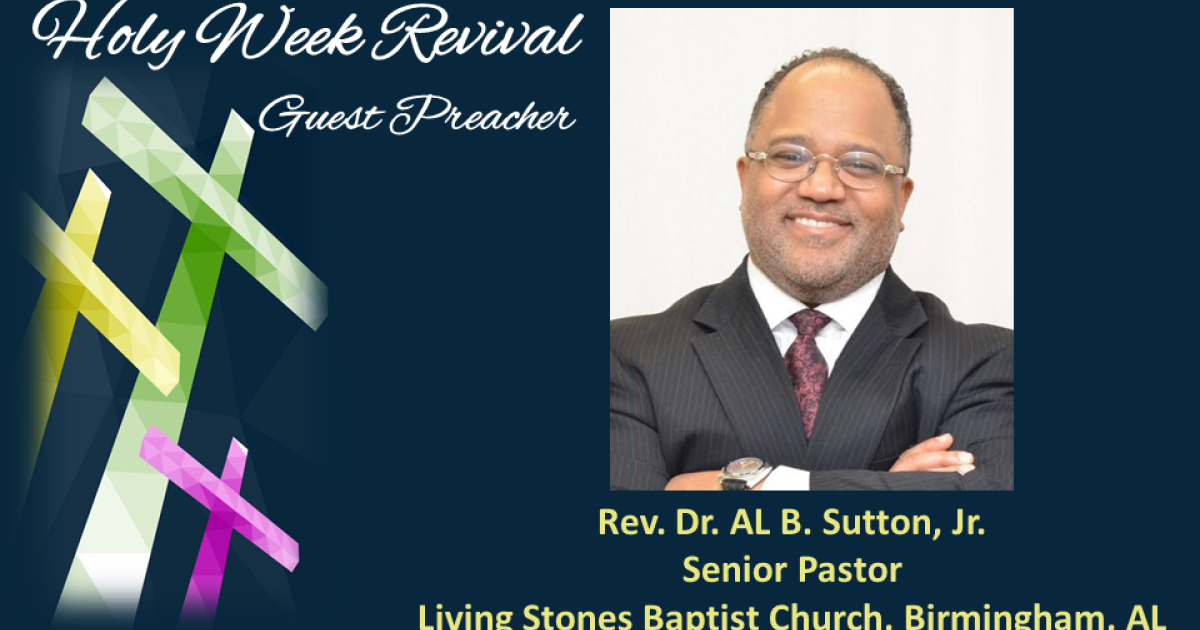 Holy Week Revival
Guest Preacher

Rev. Dr. AL B. Sutton, Jr.
Senior Pastor
Living Stones Baptist Church, Birmingham, AL